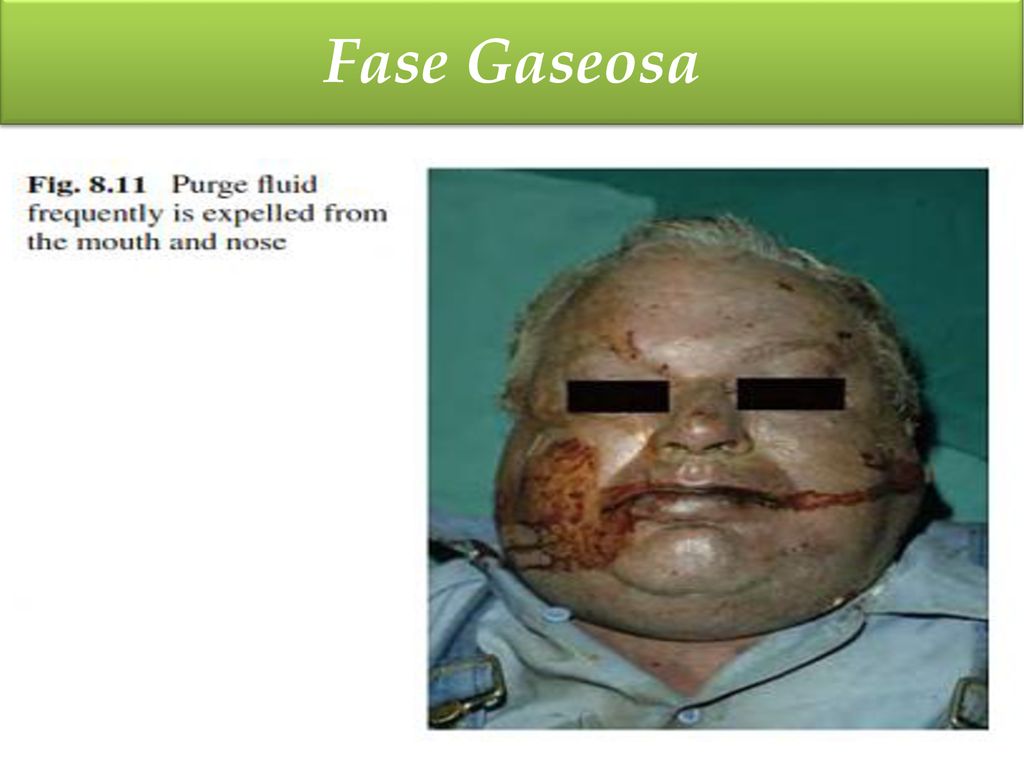 Fase Gaseosa

Fig. 8.11 Purge fluid frequently is expelled from the mouth and nose